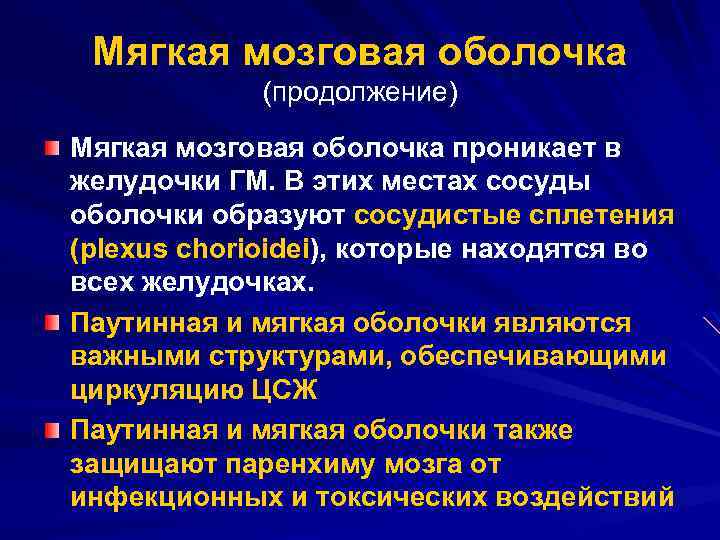 Мягкая мозговая оболочка
(продолжение)

Мягкая мозговая оболочка проникает в желудочки ГМ. В этих местах сосуды оболочки образуют сосудистые сплетения (plexus chorioidei), которые находятся во всех желудочках.

Паутинная и мягкая оболочки являются важными структурами, обеспечивающими циркуляцию ЦСЖ

Паутинная и мягкая оболочки также защищают паренхиму мозга от инфекционных и токсических воздействий